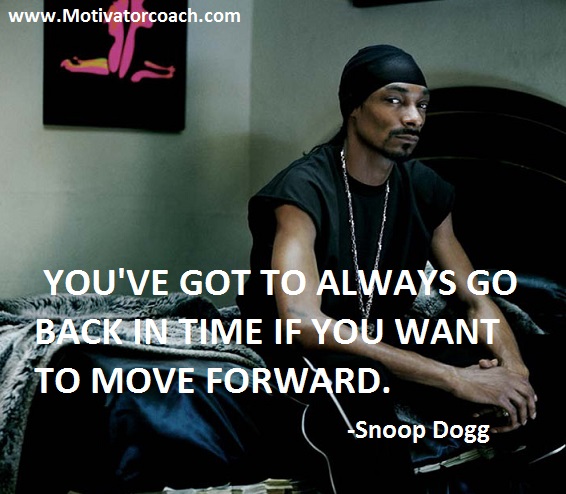 www.Motivatorcoach.com

YOU'VE GOT TO ALWAYS GO BACK IN TIME IF YOU WANT TO MOVE FORWARD.

-Snoop Dogg